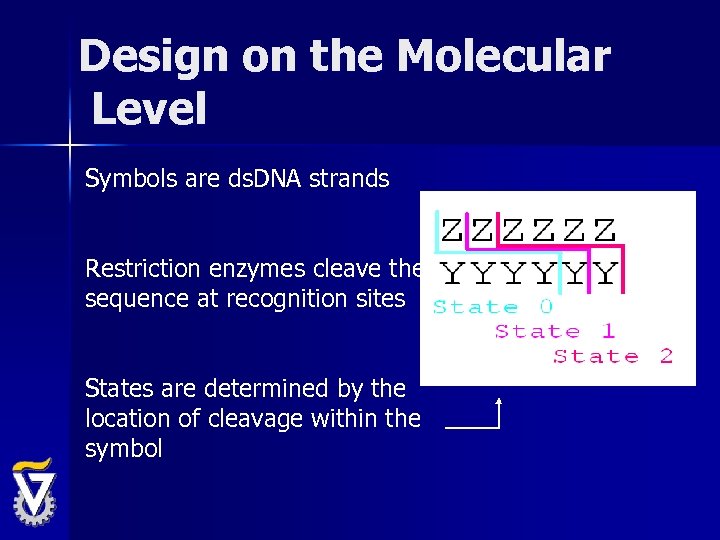 Design on the Molecular Level

Symbols are dsDNA strands

Restriction enzymes cleave the sequence at recognition sites

States are determined by the location of cleavage within the symbol

ZZZZZZ
YYYYYY
State 0
State 1
State 2